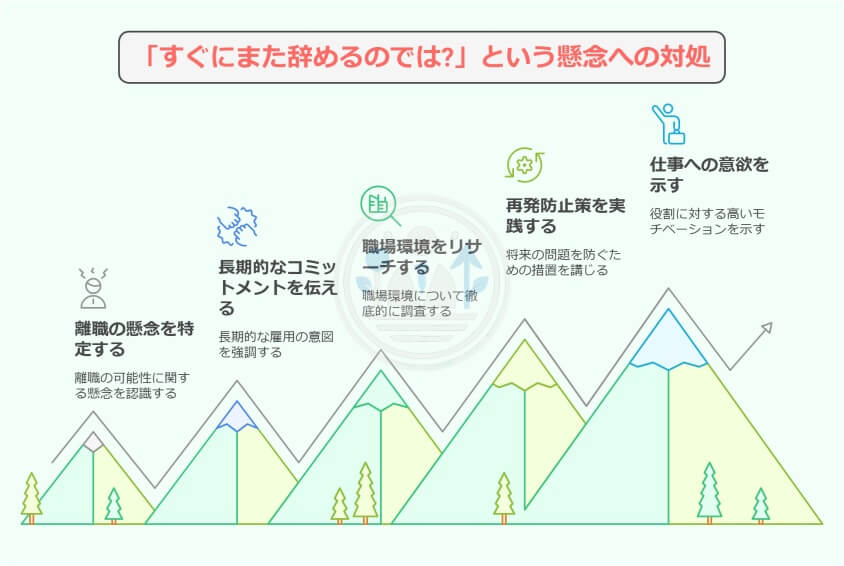 「すぐにまた辞めるのでは?」という懸念への対処

離職の懸念を特定する
離職の可能性に関する懸念を認識する

長期的なコミットメントを伝える
長期的な雇用の意図を強調する

職場環境をリサーチする
職場環境について徹底的に調査する

再発防止策を実践する
将来の問題を防ぐための措置を講じる

仕事への意欲を示す
役割に対する高いモチベーションを示す